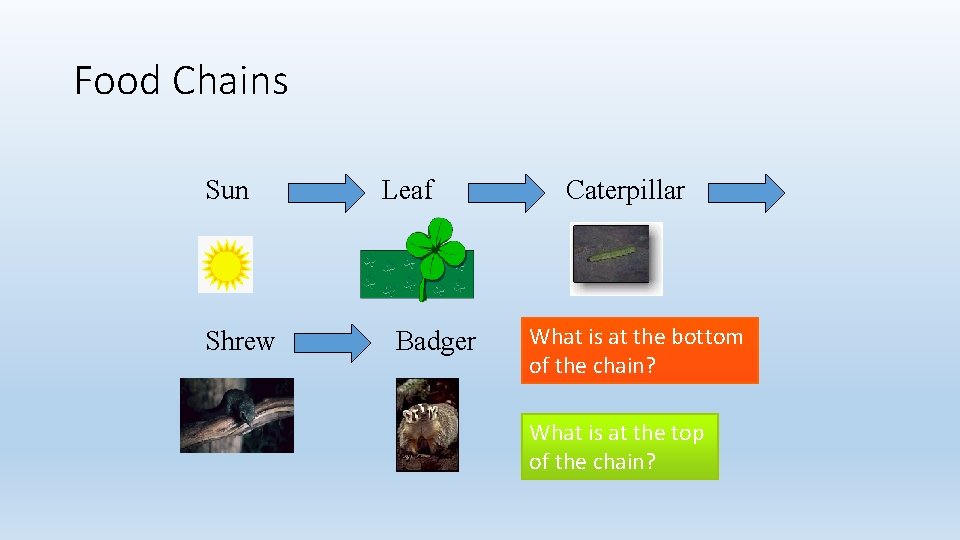 Food Chains

Sun

Leaf

Caterpillar

Shrew

Badger

What is at the bottom of the chain?

What is at the top of the chain?